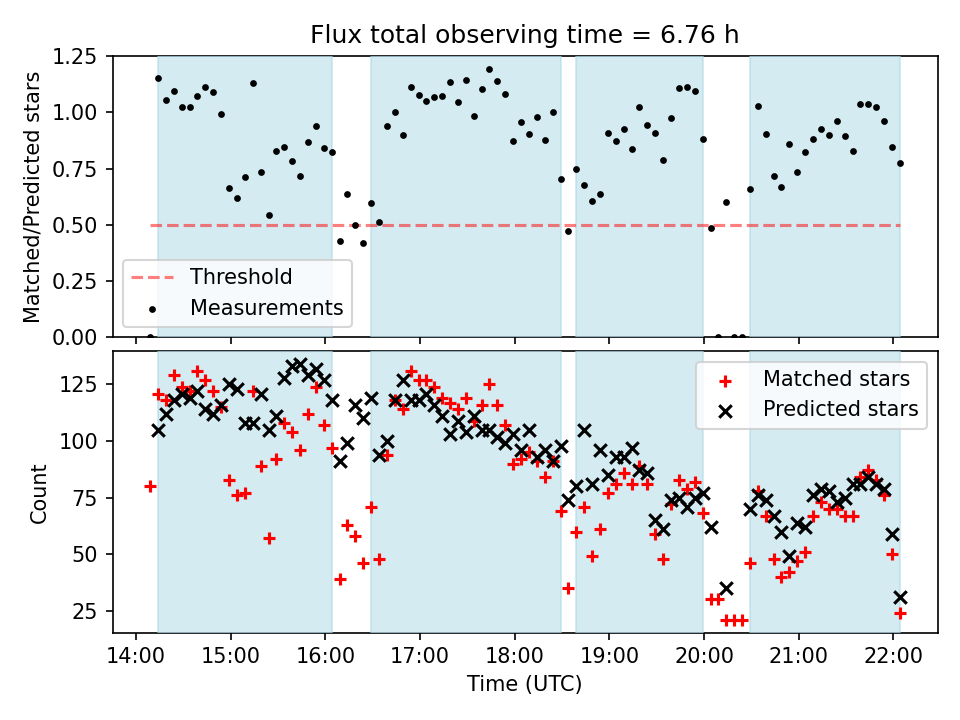 Flux total observing time = 6.76 h

Matched/Predicted stars

1.25
1.00
0.75
0.50
0.25
0.00

Threshold
Measurements

Count

125
100
75
50
25

Matched stars
Predicted stars

14:00 15:00 16:00 17:00 18:00 19:00 20:00 21:00 22:00

Time (UTC)